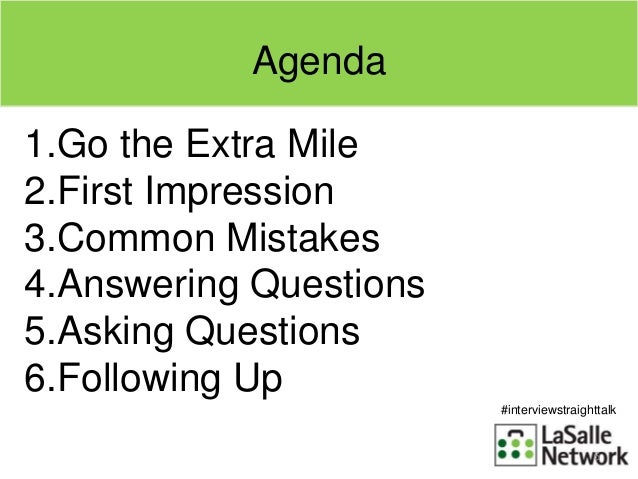 Agenda

1.Go the Extra Mile
2.First Impression
3.Common Mistakes
4.Answering Questions
5.Asking Questions
6.Following Up

#interviewstraighttalk

LaSalle Network